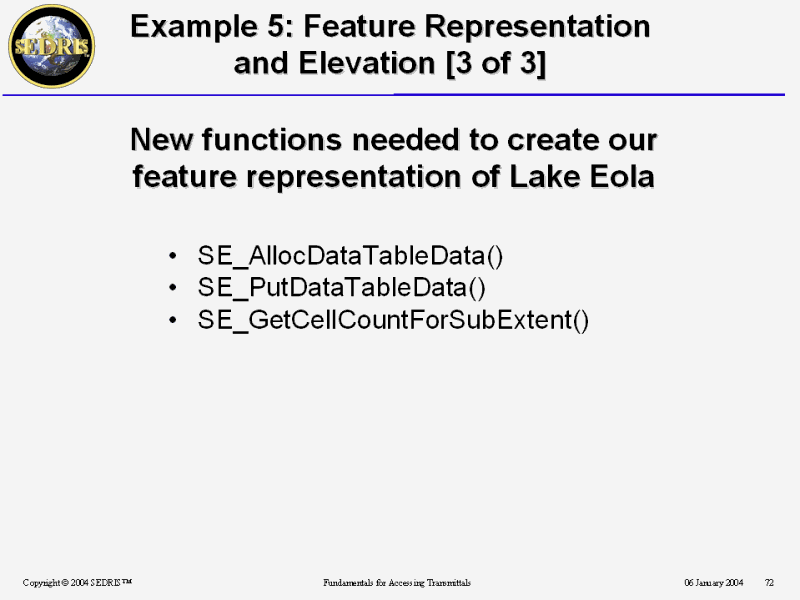 SEDRIS

Example 5: Feature Representation and Elevation [3 of 3]

New functions needed to create our feature representation of Lake Eola

• SE_AllocDataTableData()
• SE_PutDataTableData()
• SE_GetCellCountForSubExtent()

Copyright © 2004 SEDRIS™

Fundamentals for Accessing Transmittals

06 January 2004

72